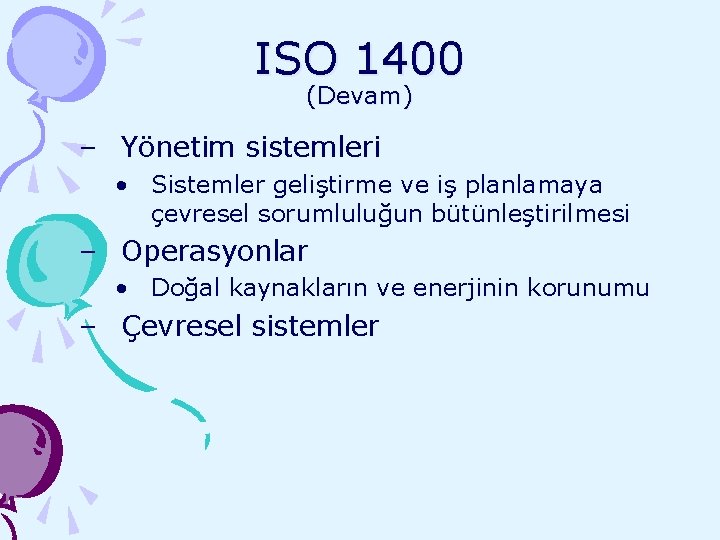 ISO 1400
(Devam)

– Yönetim sistemleri
• Sistemler geliştirme ve iş planlamaya çevresel sorumluluğun bütünleştirilmesi

– Operasyonlar
• Doğal kaynakların ve enerjinin korunumu

– Çevresel sistemler